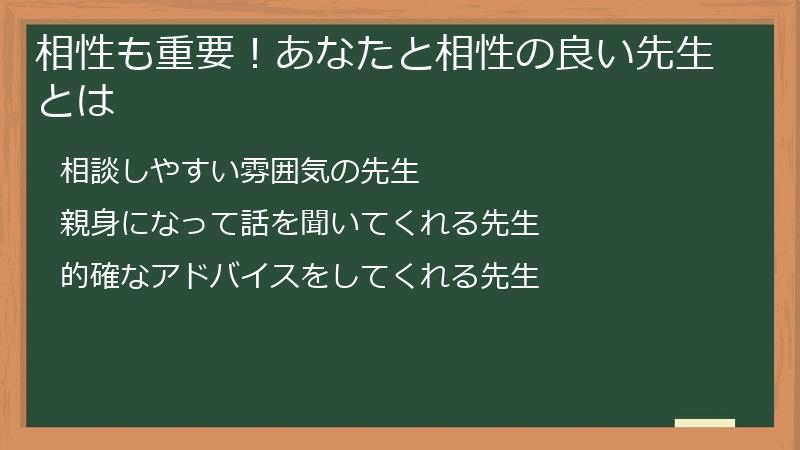 相性も重要！あなたと相性の良い先生とは

相談しやすい雰囲気の先生

親身になって話を聞いてくれる先生

的確なアドバイスをしてくれる先生